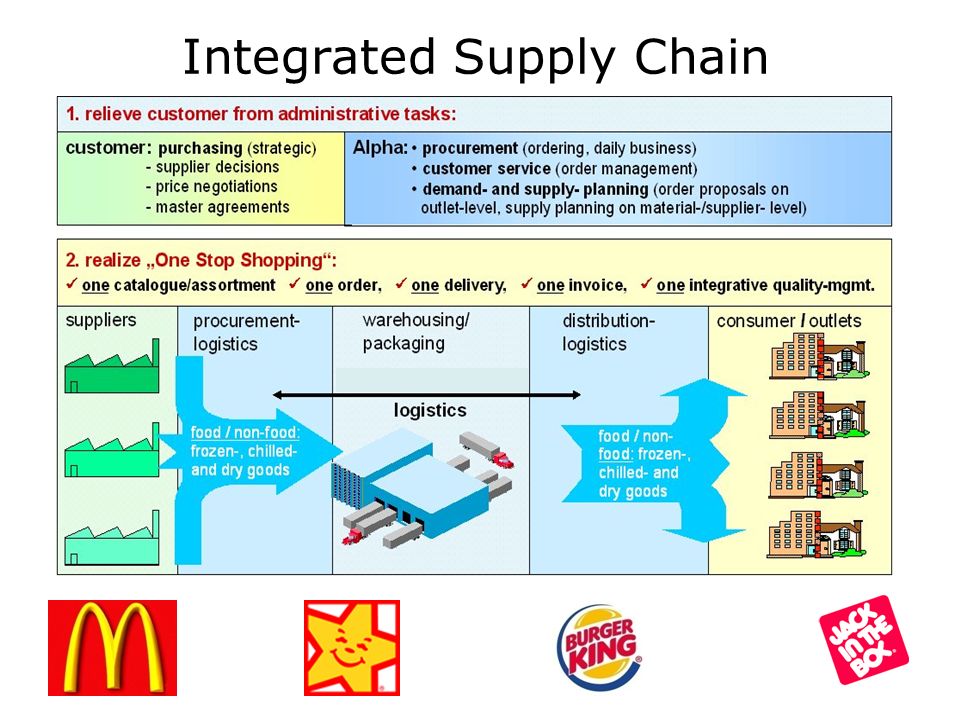 Integrated Supply Chain

1. relieve customer from administrative tasks:

customer: purchasing (strategic)
- supplier decisions
- price negotiations
- master agreements

Alpha: • procurement (ordering, daily business)
• customer service (order management)
• demand- and supply- planning (order proposals on outlet-level, supply planning on material-/supplier- level)

2. realize „One Stop Shopping“:
✓ one catalogue/assortment ✓ one order, ✓ one delivery, ✓ one invoice, ✓ one integrative quality-mgmt.

suppliers

procurement-logistics

warehousing/ packaging

distribution-logistics

consumer / outlets

logistics

food / non-food: frozen-, chilled- and dry goods

food / non-food: frozen-, chilled- and dry goods

BURGER KING

JACK IN THE BOX